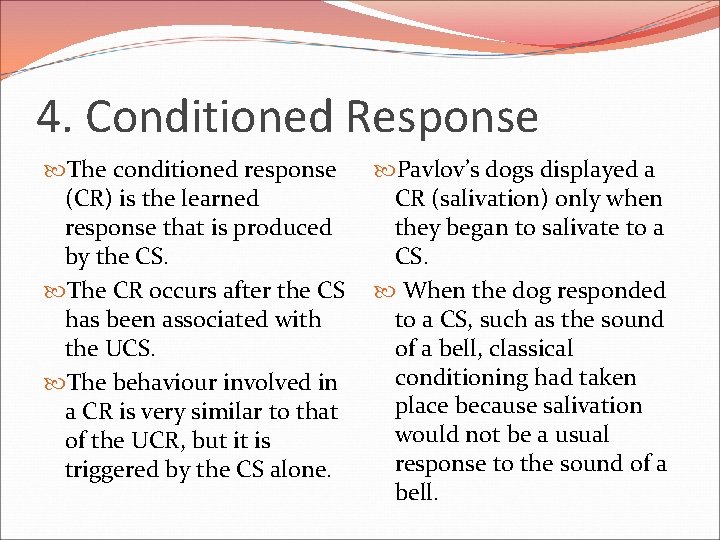 4. Conditioned Response

The conditioned response (CR) is the learned response that is produced by the CS.

The CR occurs after the CS has been associated with the UCS.

The behaviour involved in a CR is very similar to that of the UCR, but it is triggered by the CS alone.

Pavlov's dogs displayed a CR (salivation) only when they began to salivate to a CS.

When the dog responded to a CS, such as the sound of a bell, classical conditioning had taken place because salivation would not be a usual response to the sound of a bell.